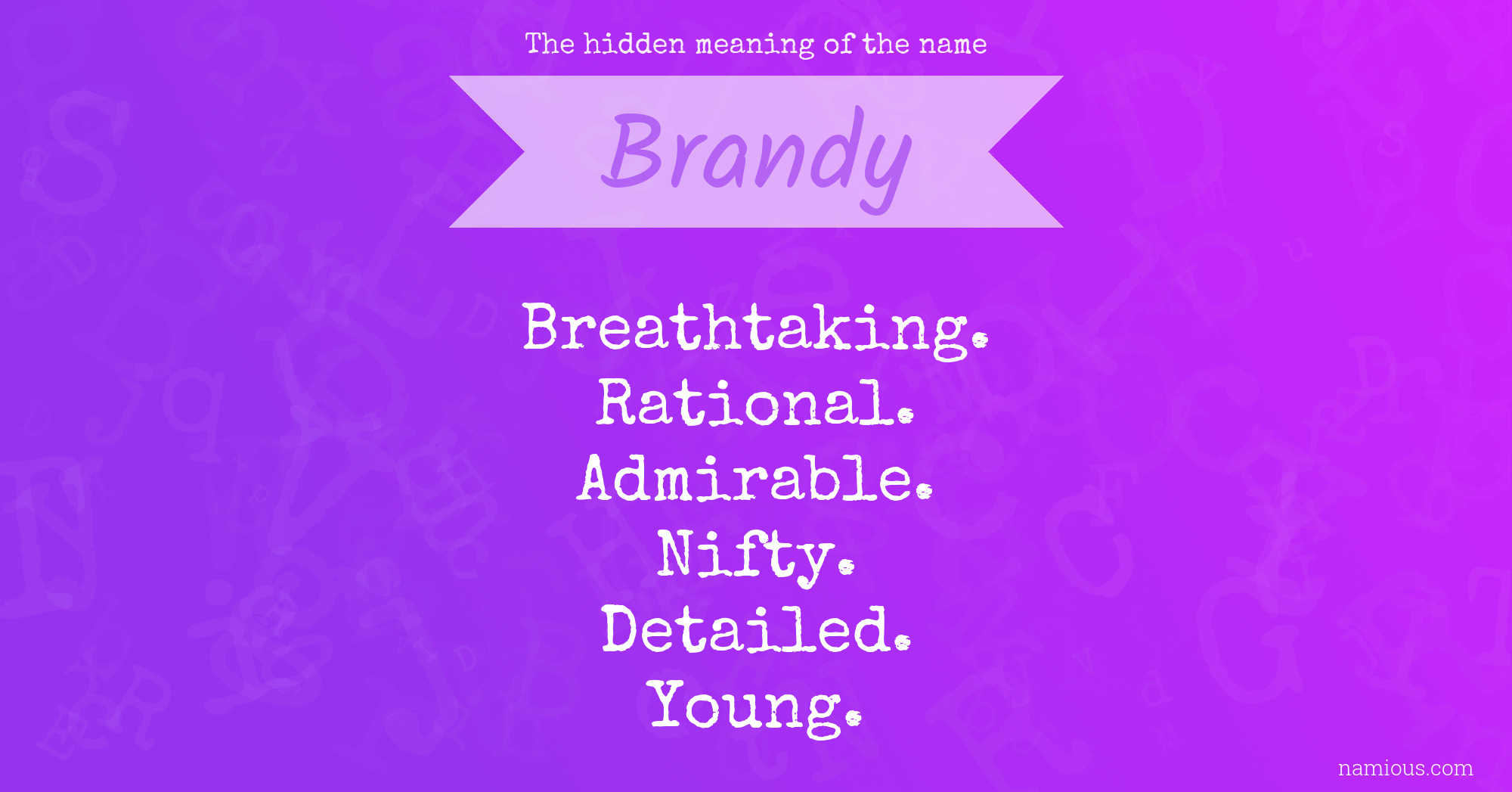 The hidden meaning of the name

Brandy

Breathtaking.
Rational.
Admirable.
Nifty.
Detailed.
Young.

namious.com